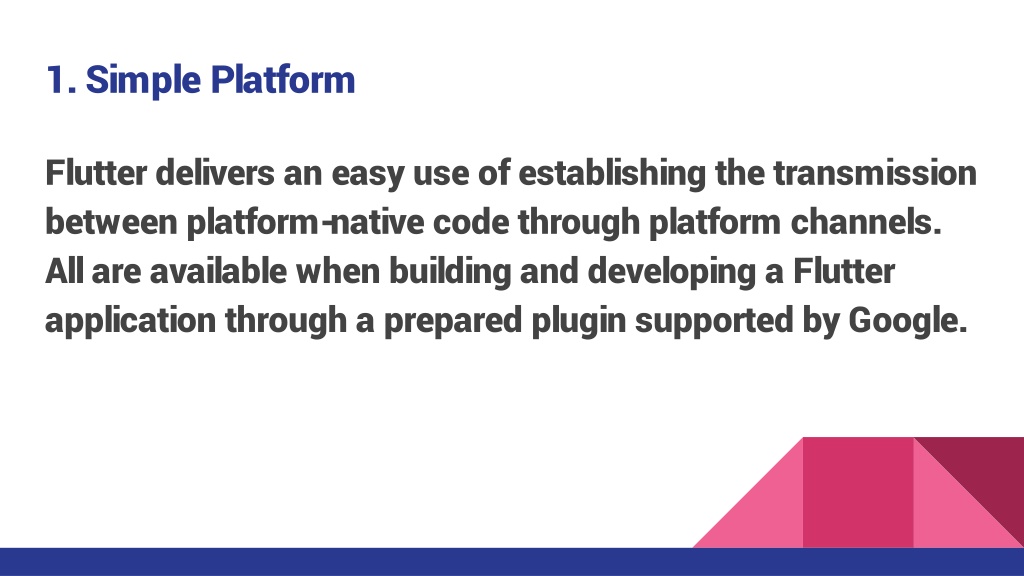 1. Simple Platform

Flutter delivers an easy use of establishing the transmission between platform-native code through platform channels. All are available when building and developing a Flutter application through a prepared plugin supported by Google.